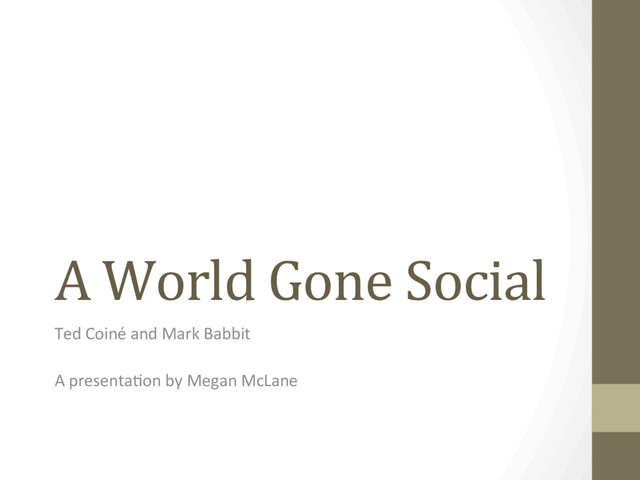 A World Gone Social

Ted Coiné and Mark Babbit

A presentation by Megan McLane